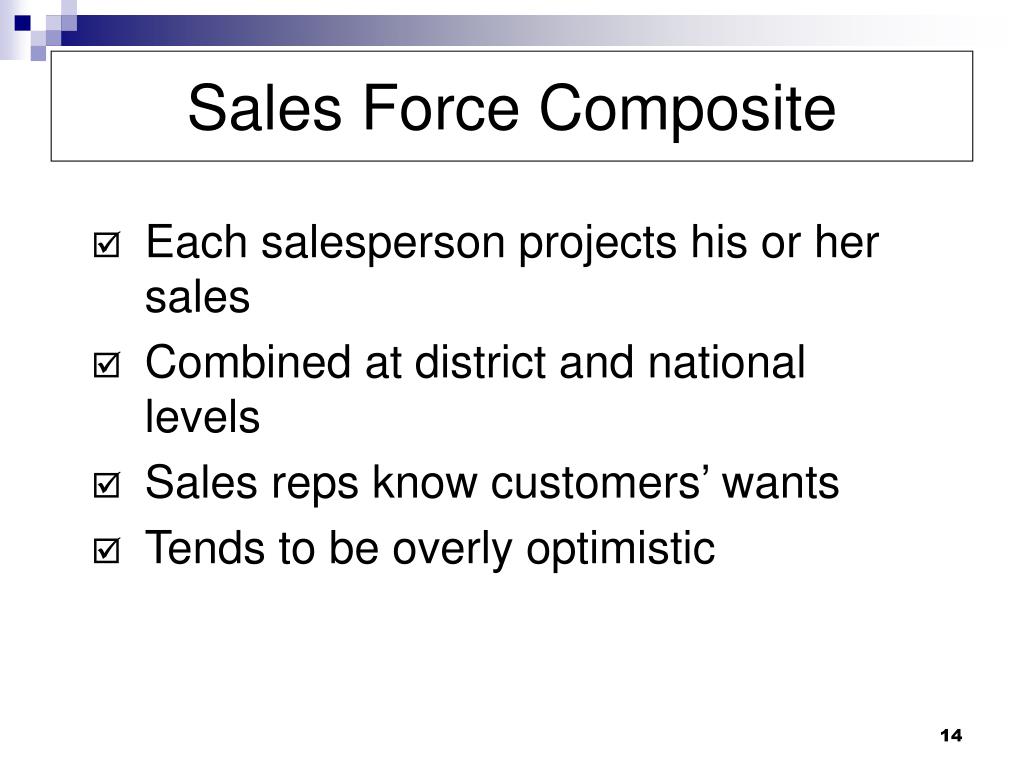 Sales Force Composite

☑ Each salesperson projects his or her sales
☑ Combined at district and national levels
☑ Sales reps know customers’ wants
☑ Tends to be overly optimistic

14